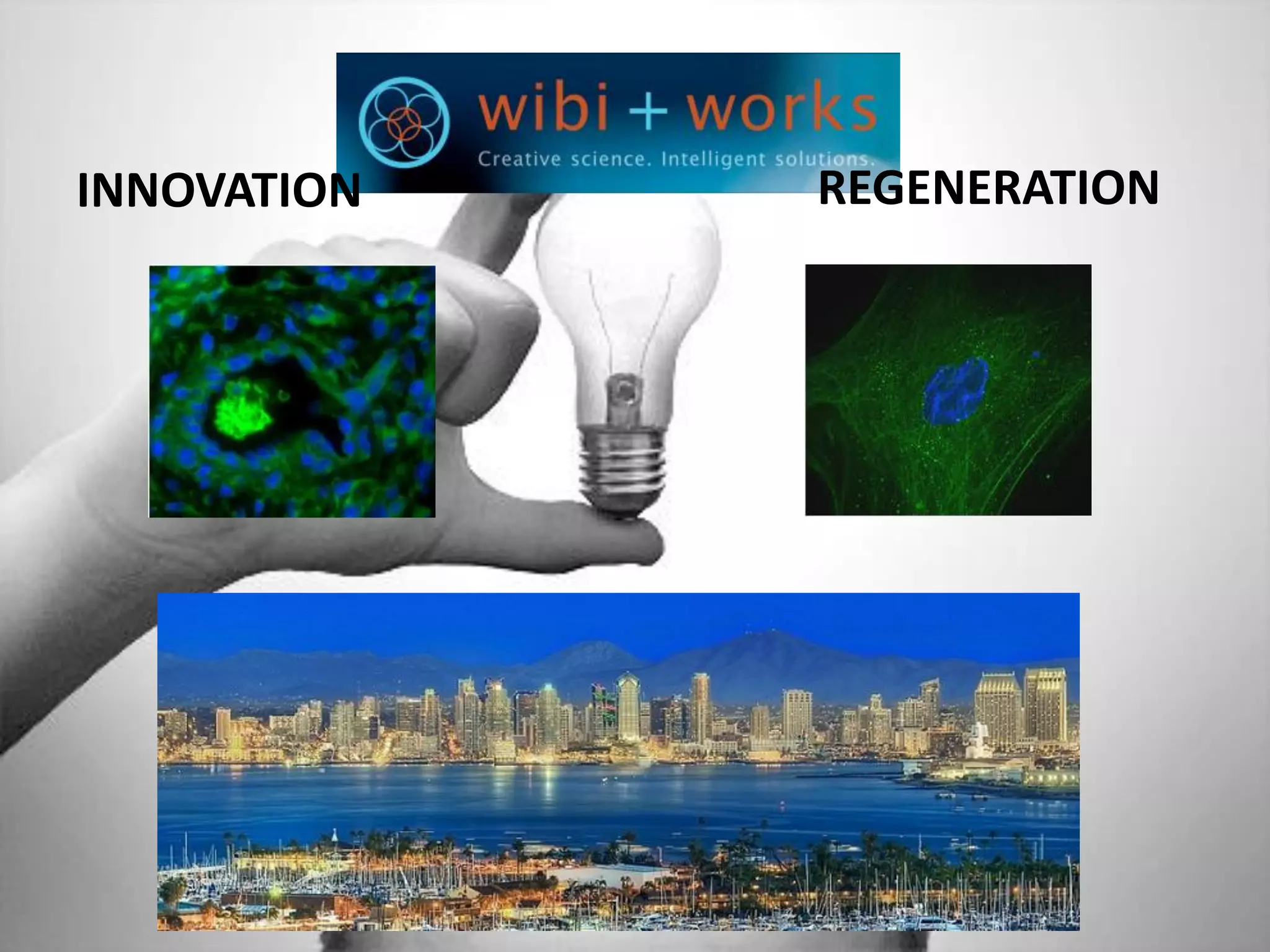 wibi + works
Creative science. Intelligent solutions.

INNOVATION

REGENERATION